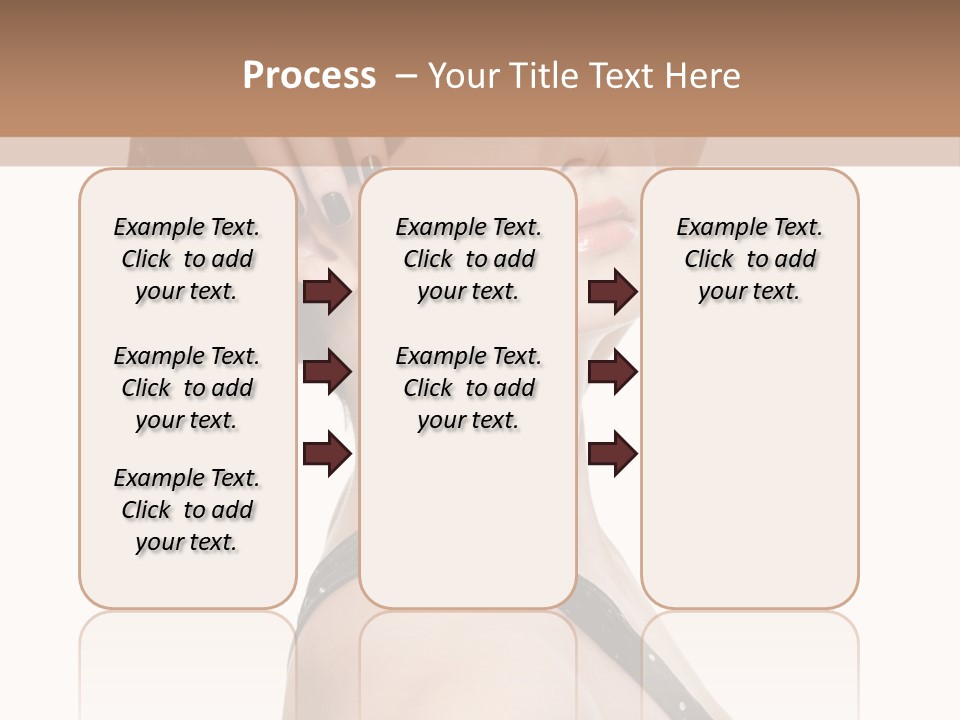 Process – Your Title Text Here

Example Text. Click to add your text.

Example Text. Click to add your text.

Example Text. Click to add your text.

Example Text. Click to add your text.

Example Text. Click to add your text.

Example Text. Click to add your text.